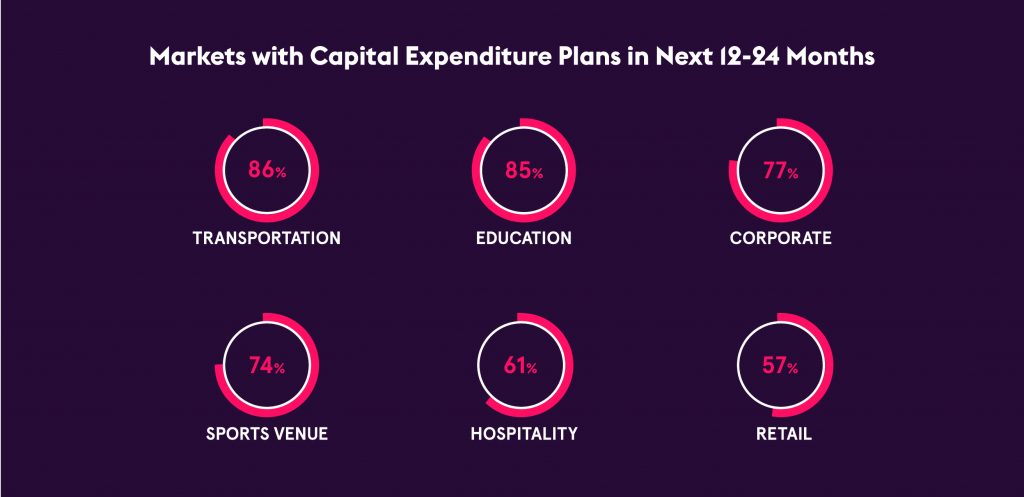 Markets with Capital Expenditure Plans in Next 12-24 Months

86%
TRANSPORTATION

85%
EDUCATION

77%
CORPORATE

74%
SPORTS VENUE

61%
HOSPITALITY

57%
RETAIL